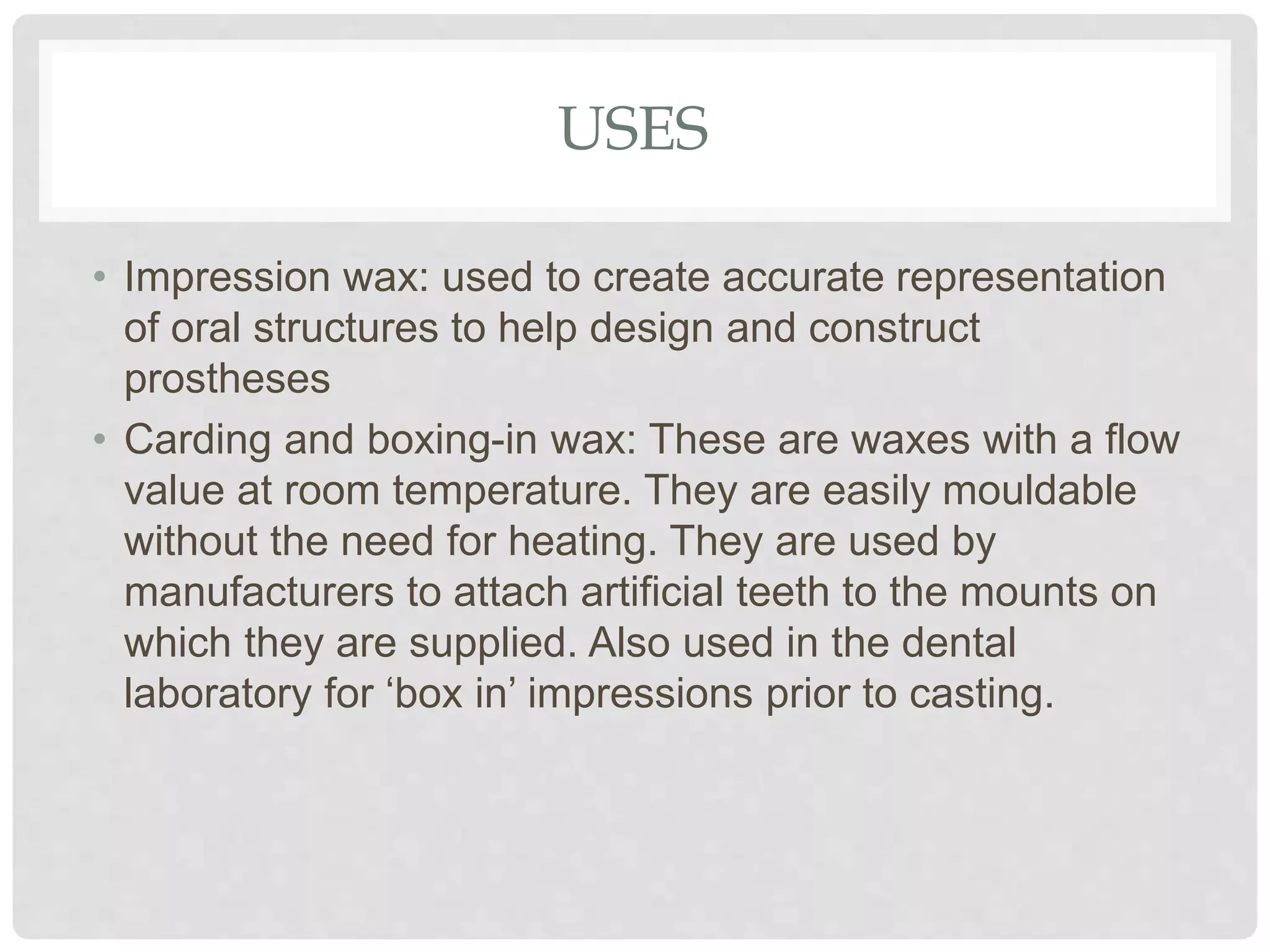 USES

• Impression wax: used to create accurate representation of oral structures to help design and construct prostheses

• Carding and boxing-in wax: These are waxes with a flow value at room temperature. They are easily mouldable without the need for heating. They are used by manufacturers to attach artificial teeth to the mounts on which they are supplied. Also used in the dental laboratory for ‘box in’ impressions prior to casting.